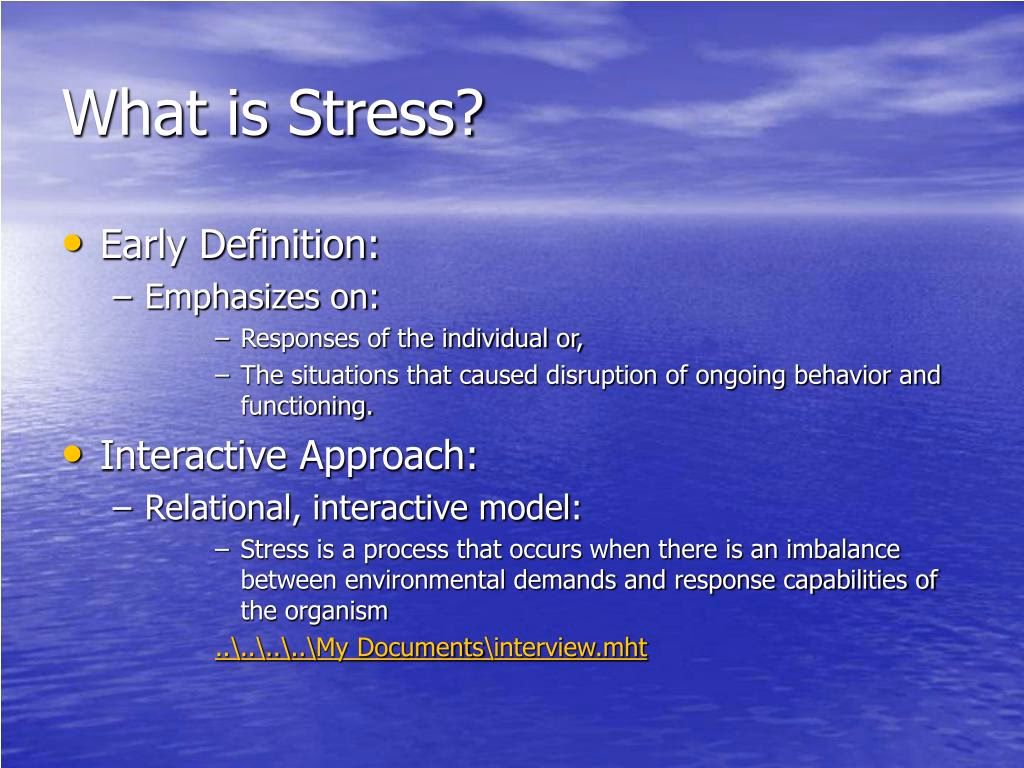 What is Stress?

• Early Definition:
– Emphasizes on:
– Responses of the individual or,
– The situations that caused disruption of ongoing behavior and functioning.

• Interactive Approach:
– Relational, interactive model:
– Stress is a process that occurs when there is an imbalance between environmental demands and response capabilities of the organism

..\..\..\..\My Documents\interview.mht